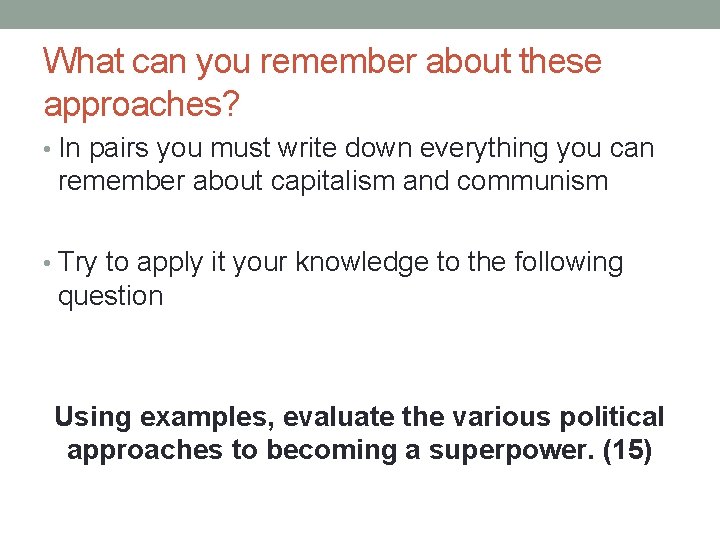 What can you remember about these approaches?

• In pairs you must write down everything you can remember about capitalism and communism

• Try to apply it your knowledge to the following question

Using examples, evaluate the various political approaches to becoming a superpower. (15)